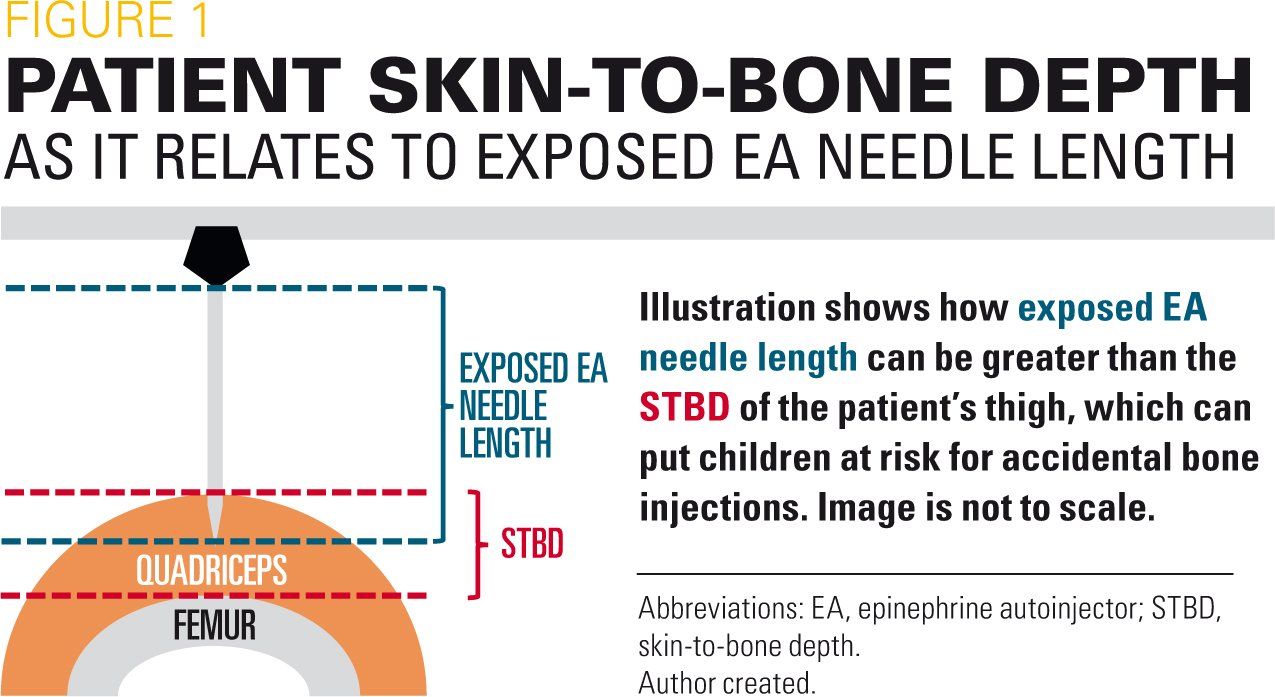 FIGURE 1
PATIENT SKIN-TO-BONE DEPTH
AS IT RELATES TO EXPOSED EA NEEDLE LENGTH

EXPOSED EA NEEDLE LENGTH

STBD

QUADRICEPS

FEMUR

Illustration shows how exposed EA needle length can be greater than the STBD of the patient's thigh, which can put children at risk for accidental bone injections. Image is not to scale.

Abbreviations: EA, epinephrine autoinjector; STBD, skin-to-bone depth.
Author created.